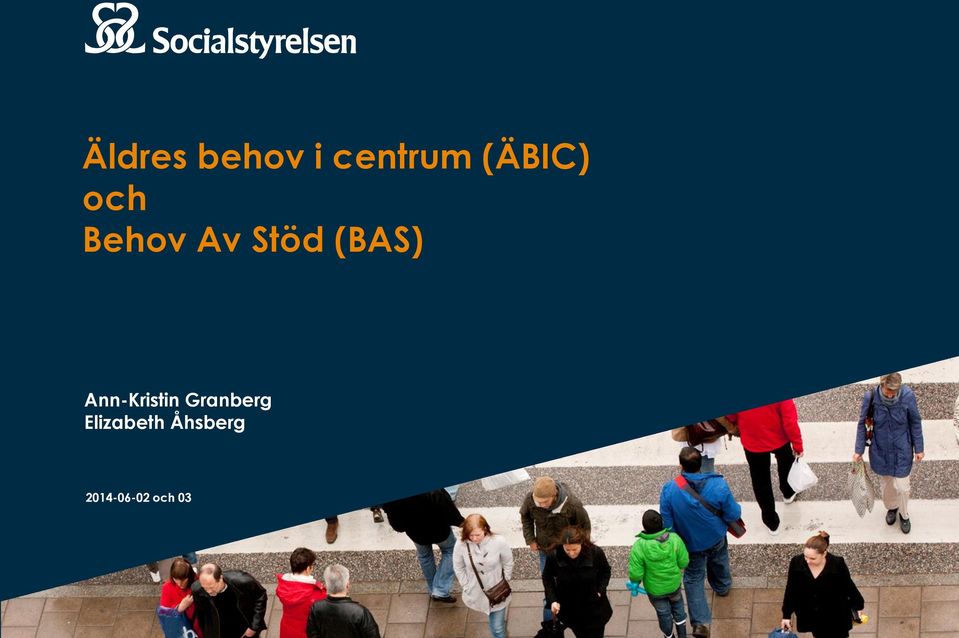 Socialstyrelsen

Äldres behov i centrum (ÄBIC)
och
Behov Av Stöd (BAS)

Ann-Kristin Granberg
Elizabeth Åhsberg

2014-06-02 och 03